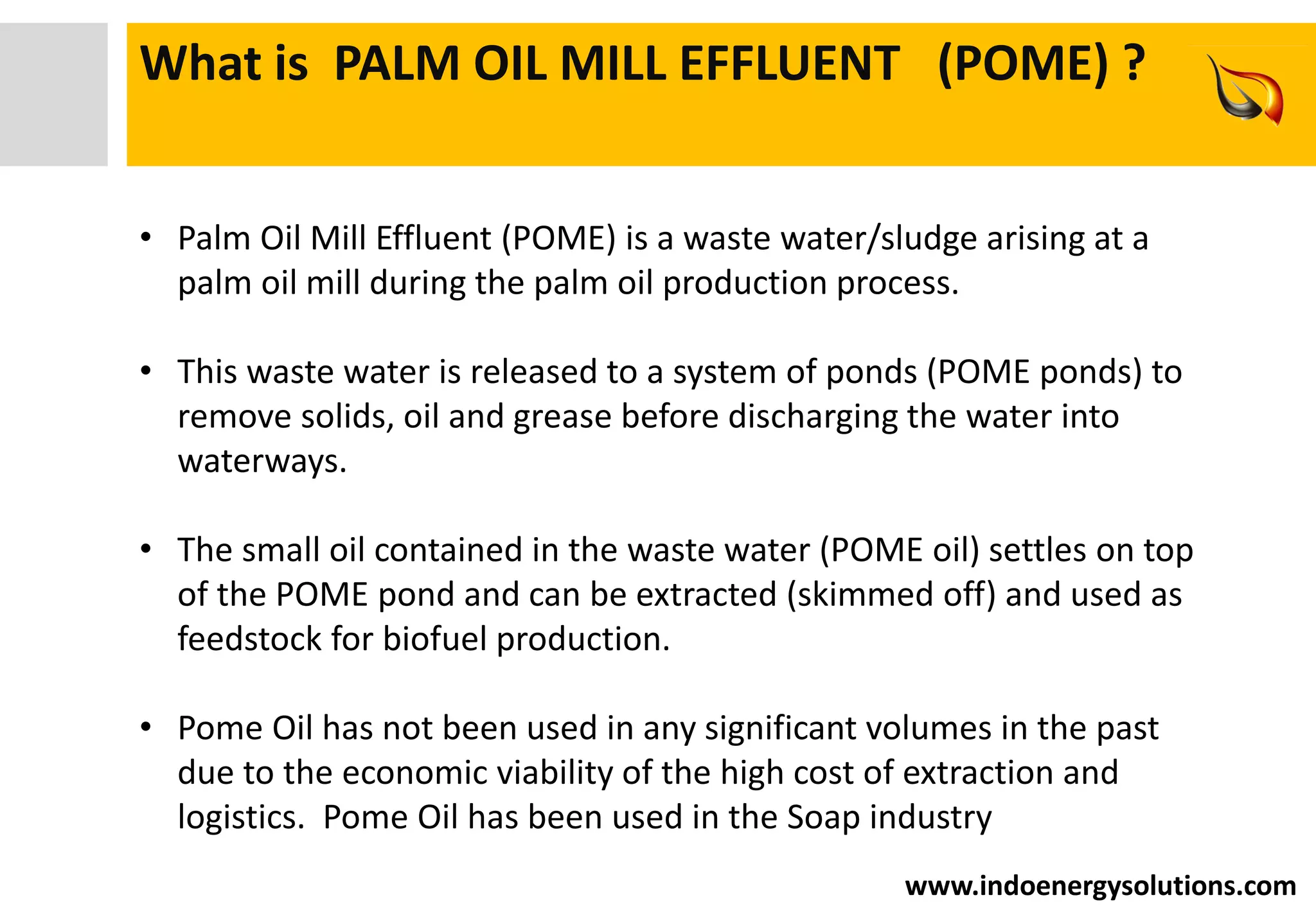 What is PALM OIL MILL EFFLUENT (POME) ?

• Palm Oil Mill Effluent (POME) is a waste water/sludge arising at a palm oil mill during the palm oil production process.

• This waste water is released to a system of ponds (POME ponds) to remove solids, oil and grease before discharging the water into waterways.

• The small oil contained in the waste water (POME oil) settles on top of the POME pond and can be extracted (skimmed off) and used as feedstock for biofuel production.

• Pome Oil has not been used in any significant volumes in the past due to the economic viability of the high cost of extraction and logistics. Pome Oil has been used in the Soap industry

www.indoenergysolutions.com